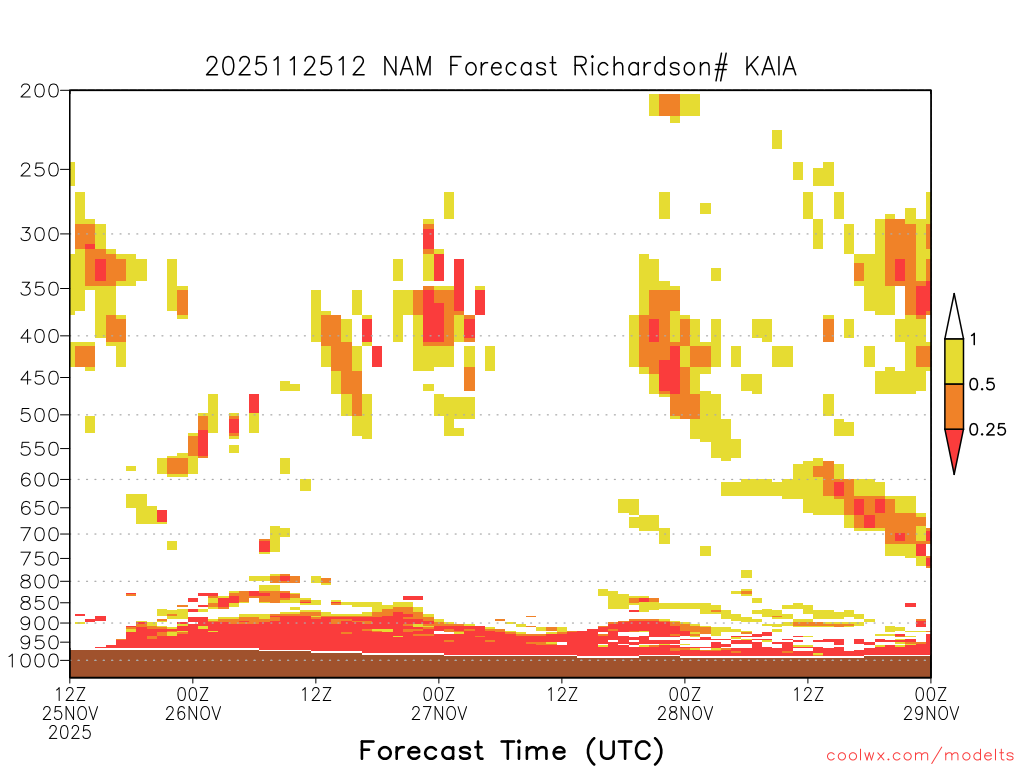 2025112512 NAM Forecast Richardson# KAIA

200
250
300
350
400
450
500
550
600
650
700
750
800
850
900
950
1000

1
0.5
0.25

12Z 25NOV 2025
00Z 26NOV
12Z
00Z 27NOV
12Z
00Z 28NOV
12Z
00Z 29NOV

Forecast Time (UTC)

coolwx.com/modelts